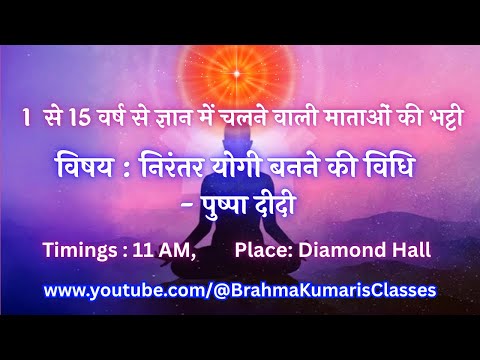 1 से 15 वर्ष से ज्ञान में चलने वाली माताओं की भट्टी

विषय : निरंतर योगी बनने की विधि
- पुष्पा दीदी

Timings : 11 AM, Place: Diamond Hall

www.youtube.com/@BrahmaKumarisClasses